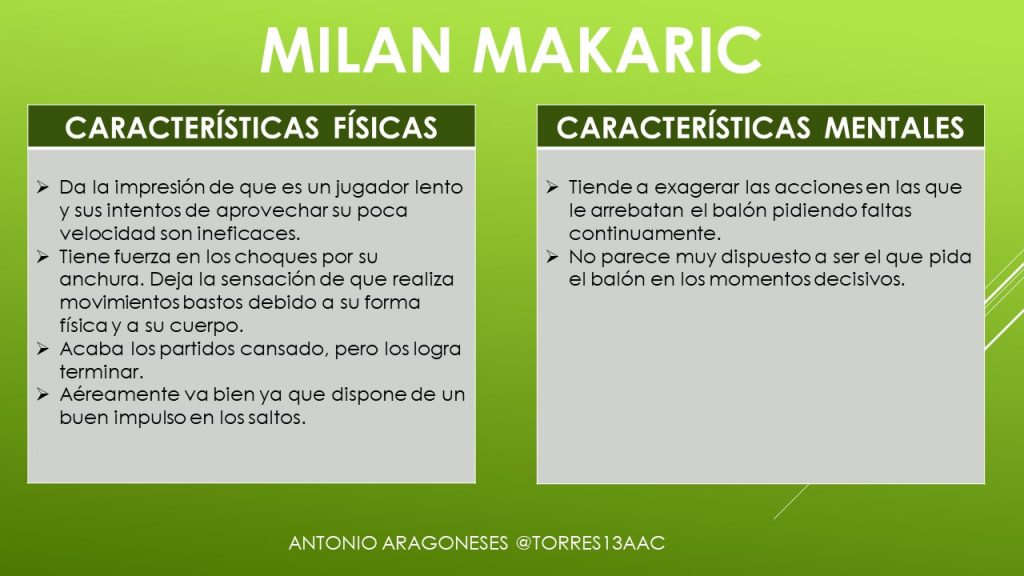 MILAN MAKARIC

CARACTERÍSTICAS FÍSICAS

➢ Da la impresión de que es un jugador lento y sus intentos de aprovechar su poca velocidad son ineficaces.
➢ Tiene fuerza en los choques por su anchura. Deja la sensación de que realiza movimientos bastos debido a su forma física y a su cuerpo.
➢ Acaba los partidos cansado, pero los logra terminar.
➢ Aéreamente va bien ya que dispone de un buen impulso en los saltos.

CARACTERÍSTICAS MENTALES

➢ Tiende a exagerar las acciones en las que le arrebatan el balón pidiendo faltas continuamente.
➢ No parece muy dispuesto a ser el que pida el balón en los momentos decisivos.

ANTONIO ARAGONESES @TORRES13AAC